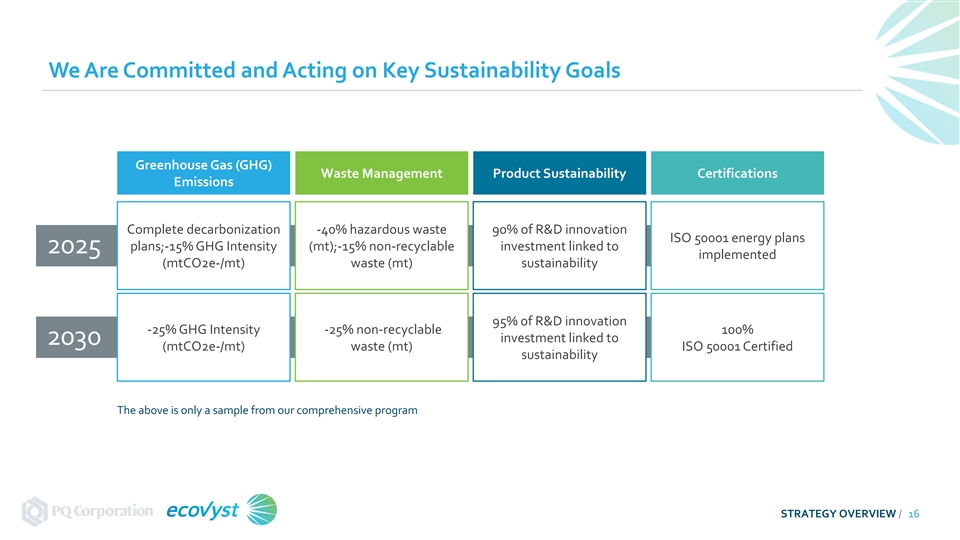 We Are Committed and Acting on Key Sustainability Goals

| | Greenhouse Gas (GHG) Emissions | Waste Management | Product Sustainability | Certifications |
|---|---|---|---|---|
| 2025 | Complete decarbonization plans;-15% GHG Intensity (mtCO2e-/mt) | -40% hazardous waste (mt);-15% non-recyclable waste (mt) | 90% of R&D innovation investment linked to sustainability | ISO 50001 energy plans implemented |
| 2030 | -25% GHG Intensity (mtCO2e-/mt) | -25% non-recyclable waste (mt) | 95% of R&D innovation investment linked to sustainability | 100% ISO 50001 Certified |

The above is only a sample from our comprehensive program

PQ Corporation ecovyst

STRATEGY OVERVIEW / 16